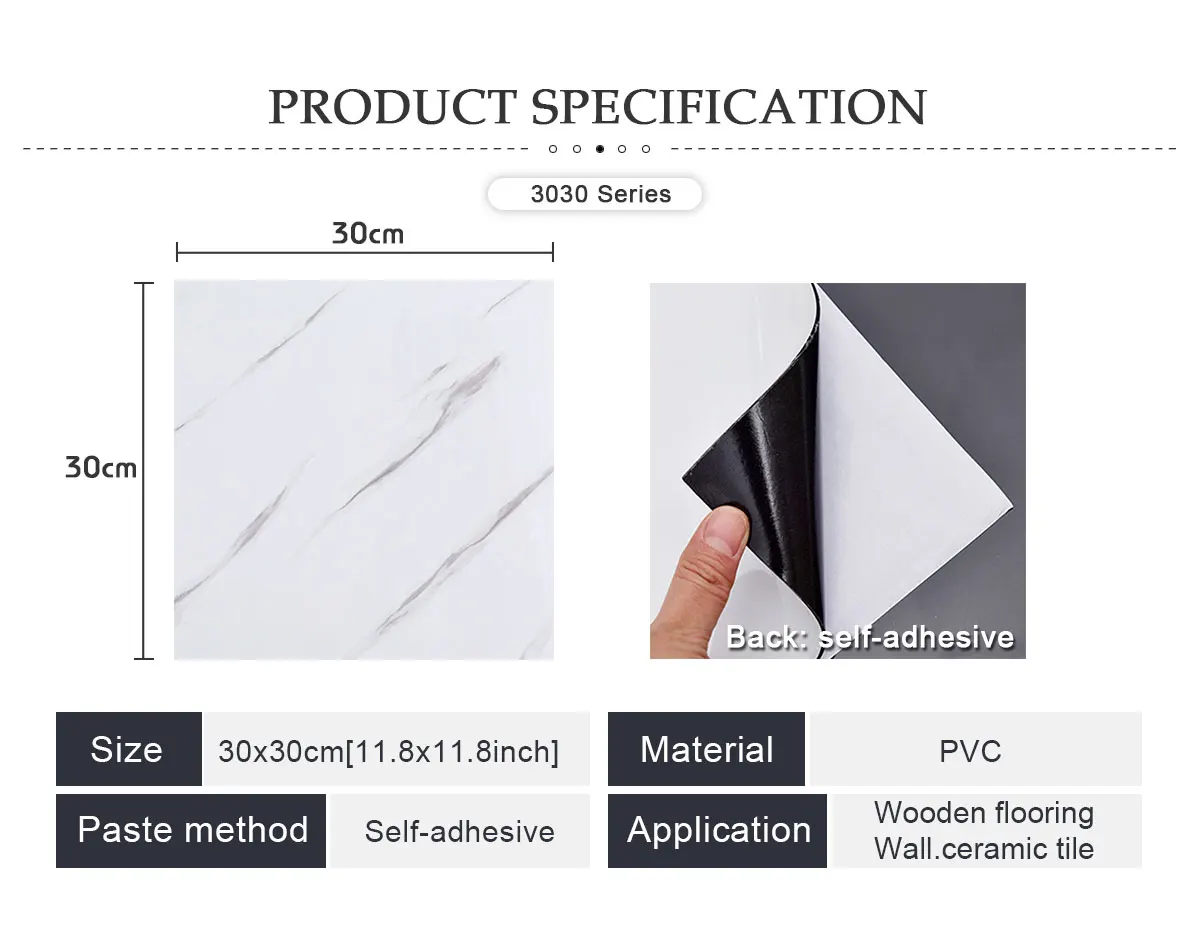 PRODUCT SPECIFICATION

3030 Series

30cm

30cm

Back: self-adhesive

| Size | 30x30cm[11.8x11.8inch] | Material | PVC |
|---|---|---|---|
| Paste method | Self-adhesive | Application | Wooden flooring Wall.ceramic tile |